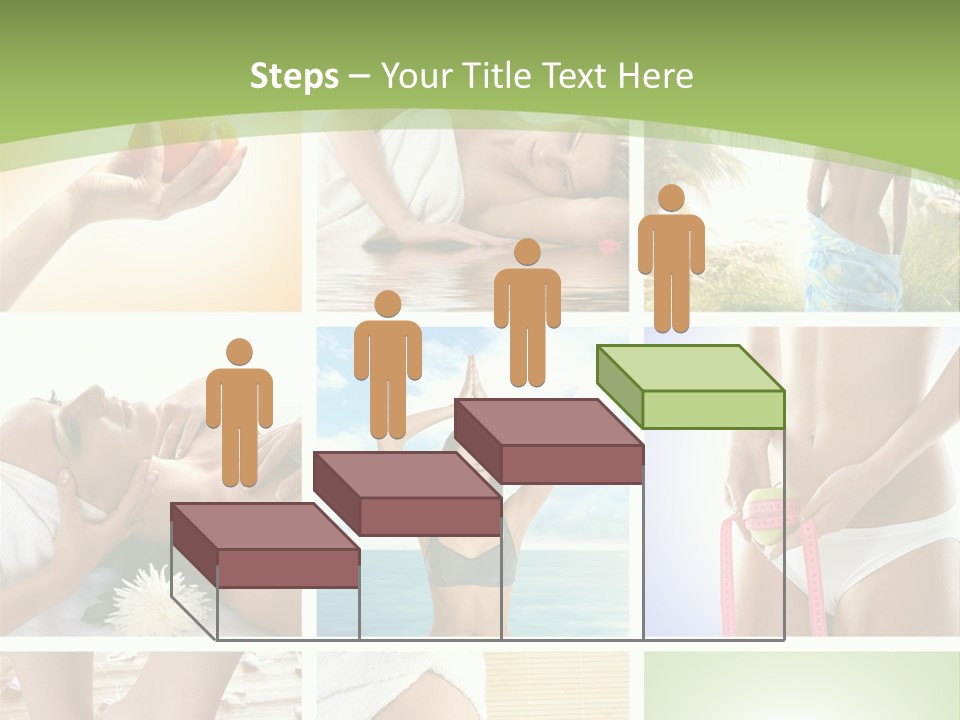 Steps – Your Title Text Here